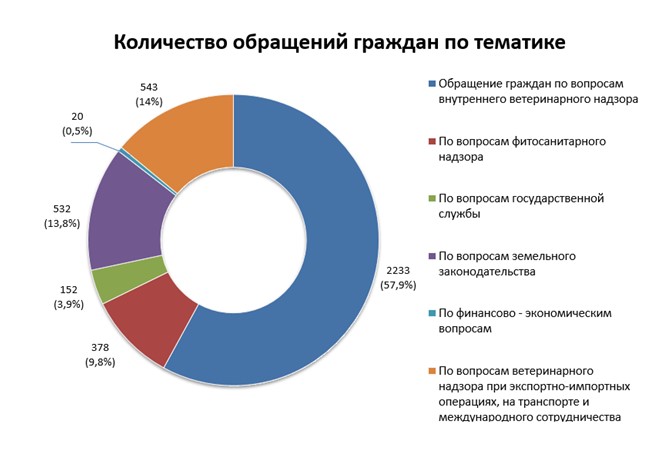 Количество обращений граждан по тематике

543
(14%)

20
(0,5%)

532
(13,8%)

152
(3,9%)

378
(9,8%)

2233
(57,9%)

Обращение граждан по вопросам внутреннего ветеринарного надзора

По вопросам фитосанитарного надзора

По вопросам государственной службы

По вопросам земельного законодательства

По финансово - экономическим вопросам

По вопросам ветеринарного надзора при экспортно-импортных операциях, на транспорте и международного сотрудничества